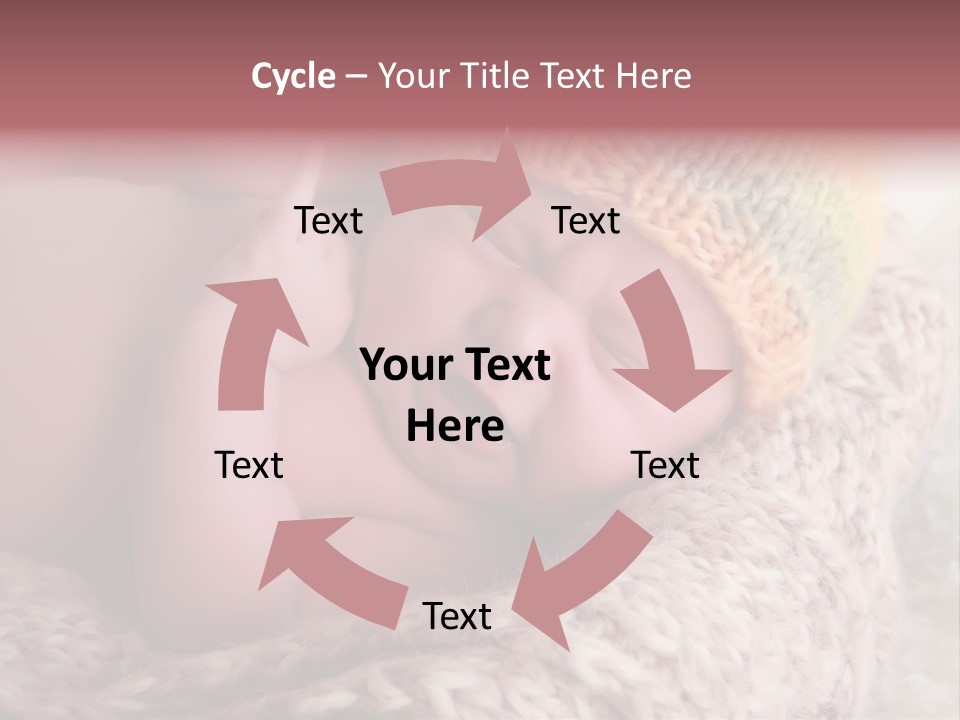 Cycle – Your Title Text Here

Text

Text

Your Text Here

Text

Text

Text